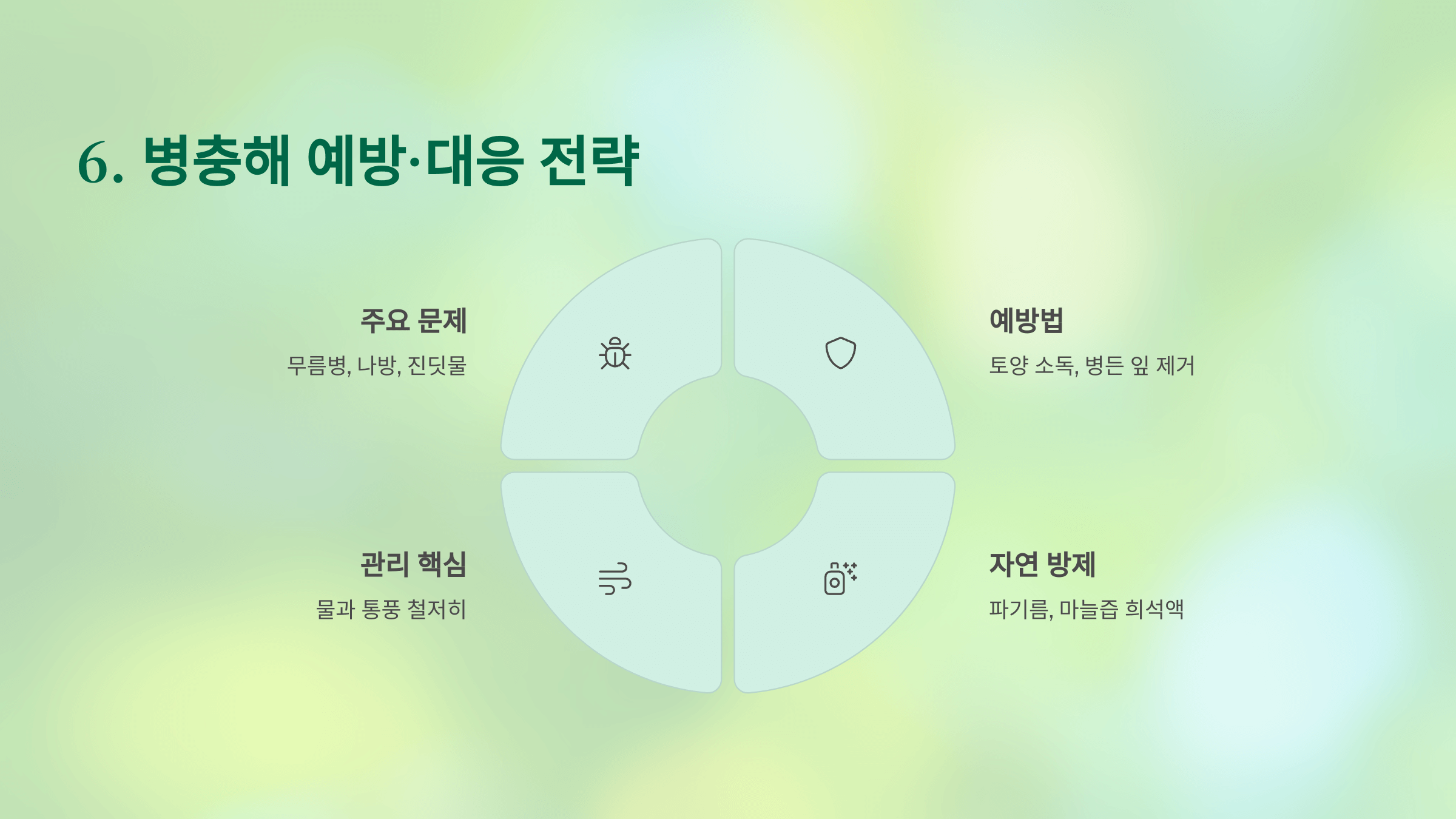 6. 병충해 예방·대응 전략

주요 문제

무름병, 나방, 진딧물

예방법

토양 소독, 병든 잎 제거

관리 핵심

물과 통풍 철저히

자연 방제

파기름, 마늘즙 희석액